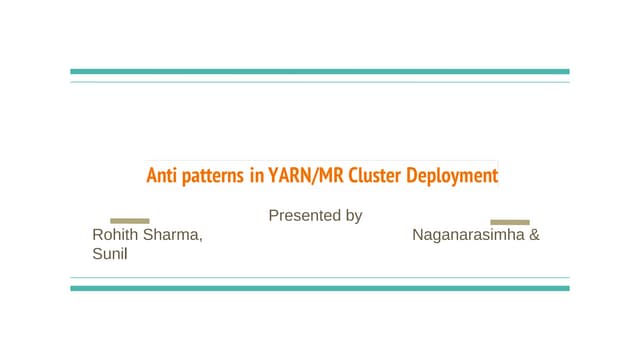 Anti patterns in YARN/MR Cluster Deployment

Presented by

Rohith Sharma, Naganarasimha & Sunil